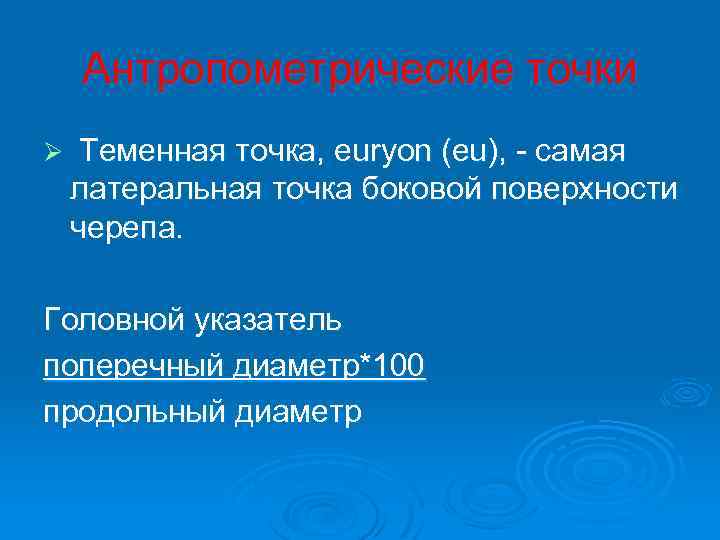 Антропометрические точки

➢ Теменная точка, euryon (eu), - самая латеральная точка боковой поверхности черепа.

Головной указатель
поперечный диаметр*100
продольный диаметр